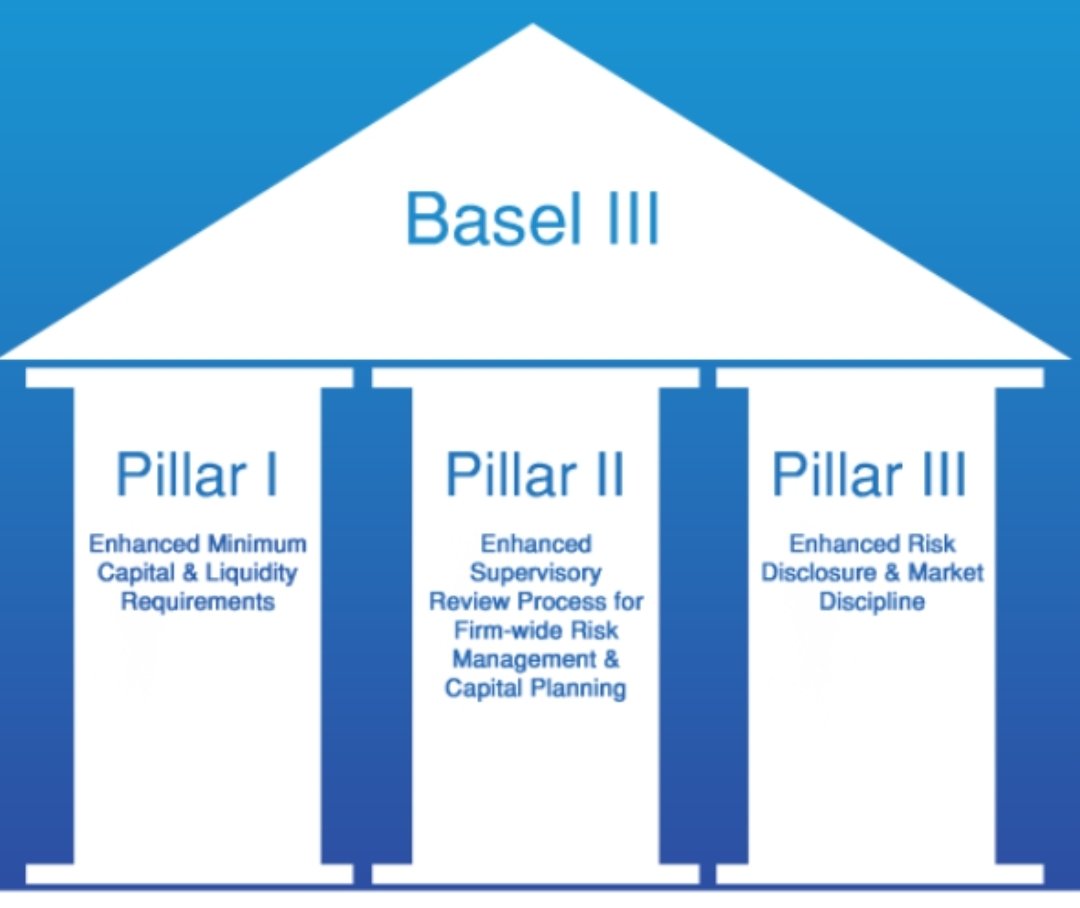 Basel III

Pillar I

Enhanced Minimum Capital & Liquidity Requirements

Pillar II

Enhanced Supervisory Review Process for Firm-wide Risk Management & Capital Planning

Pillar III

Enhanced Risk Disclosure & Market Discipline